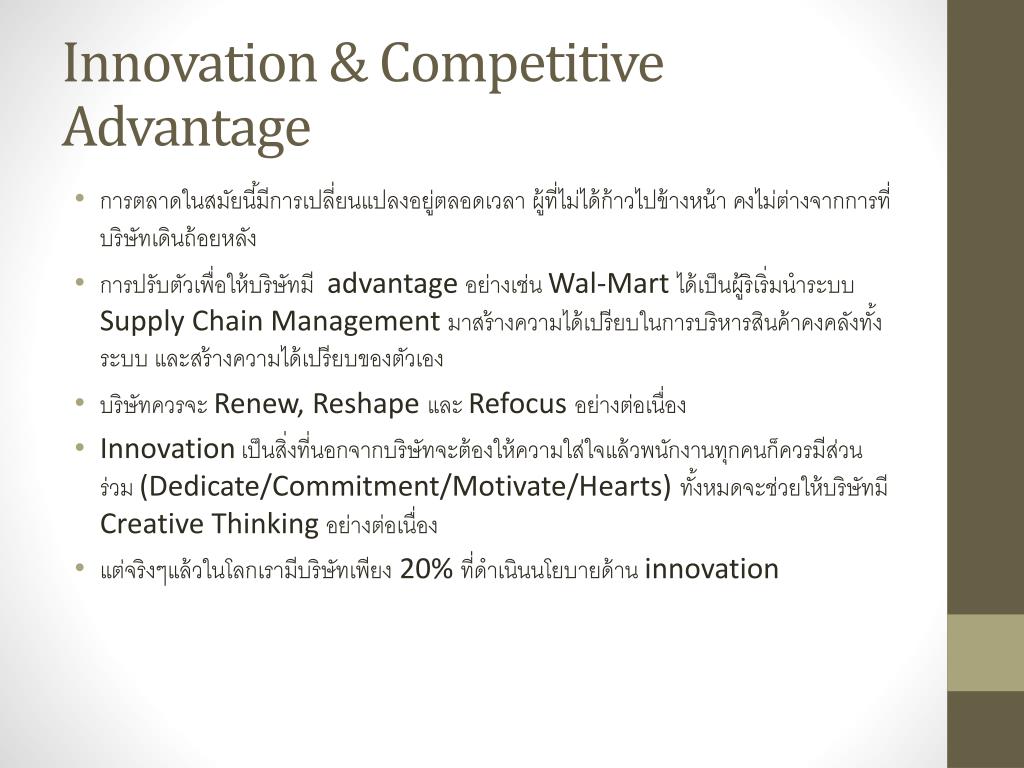 Innovation & Competitive Advantage

• การตลาดในสมัยนี้มีการเปลี่ยนแปลงอยู่ตลอดเวลา ผู้ที่ไม่ได้ก้าวไปข้างหน้า คงไม่ต่างจากการที่บริษัทเดินถ้อยหลัง

• การปรับตัวเพื่อให้บริษัทมี advantage อย่างเช่น Wal-Mart ได้เป็นผู้ริเริ่มนำระบบ Supply Chain Management มาสร้างความได้เปรียบในการบริหารสินค้าคงคลังทั้งระบบ และสร้างความได้เปรียบของตัวเอง

• บริษัทควรจะ Renew, Reshape และ Refocus อย่างต่อเนื่อง

• Innovation เป็นสิ่งที่นอกจากบริษัทจะต้องให้ความใส่ใจแล้วพนักงานทุกคนก็ควรมีส่วนร่วม (Dedicate/Commitment/Motivate/Hearts) ทั้งหมดจะช่วยให้บริษัทมี Creative Thinking อย่างต่อเนื่อง

• แต่จริงๆแล้วในโลกเรามีบริษัทเพียง 20% ที่ดำเนินนโยบายด้าน innovation